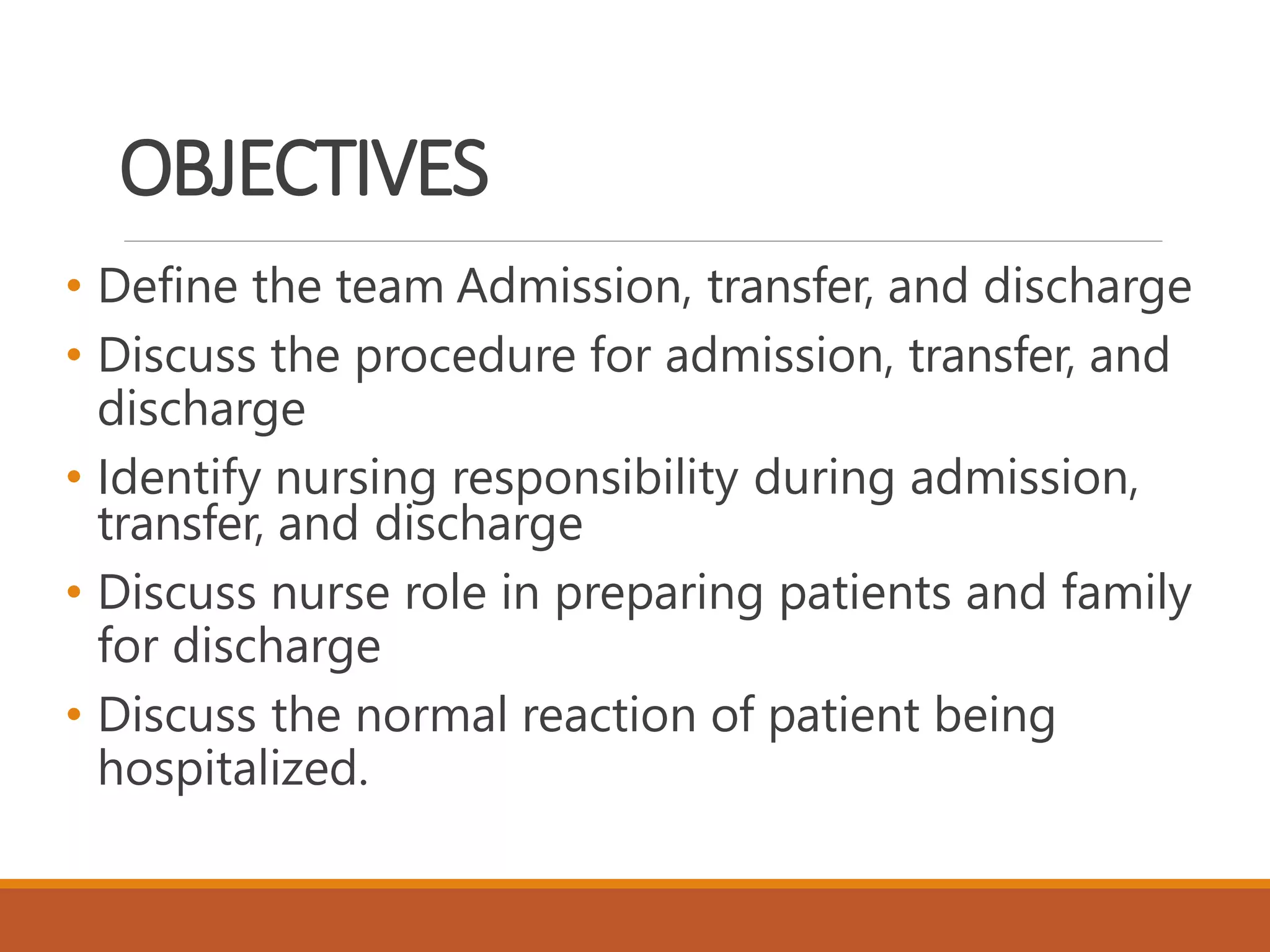 OBJECTIVES

• Define the team Admission, transfer, and discharge
• Discuss the procedure for admission, transfer, and discharge
• Identify nursing responsibility during admission, transfer, and discharge
• Discuss nurse role in preparing patients and family for discharge
• Discuss the normal reaction of patient being hospitalized.